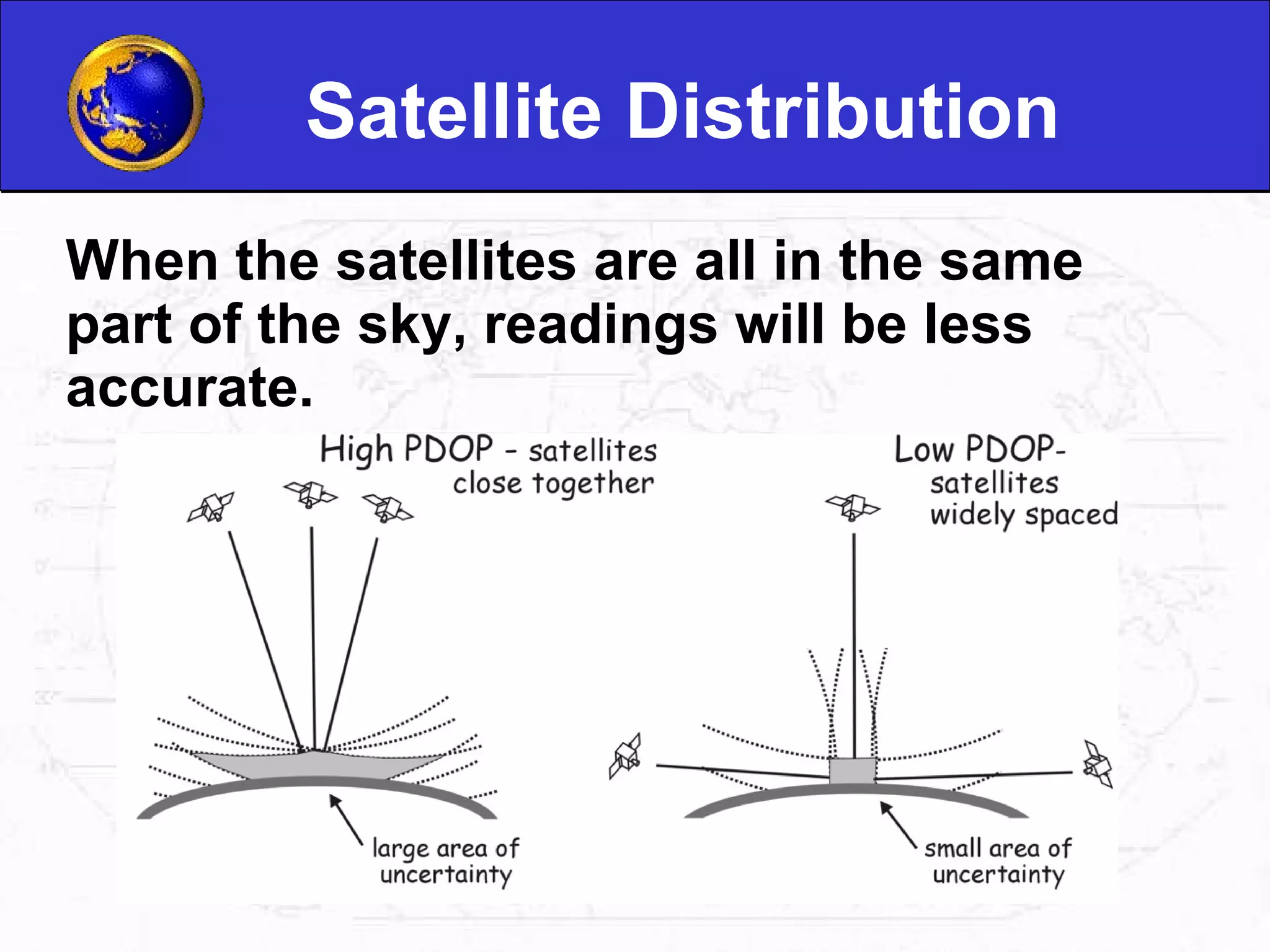 Satellite Distribution

When the satellites are all in the same part of the sky, readings will be less accurate.

High PDOP - satellites close together

large area of uncertainty

Low PDOP- satellites widely spaced

small area of uncertainty